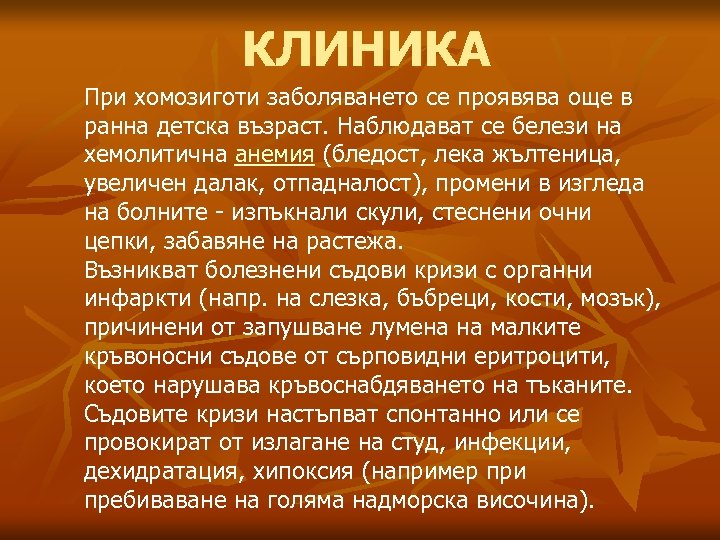 КЛИНИКА

При хомозиготи заболяването се проявява още в ранна детска възраст. Наблюдават се белези на хемолитична анемия (бледост, лека жълтеница, увеличен далак, отпадналост), промени в изгледа на болните - изпъкнали скули, стеснени очни цепки, забавяне на растежа.
Възникват болезнени съдови кризи с органни инфаркти (напр. на слезка, бъбреци, кости, мозък), причинени от запушване лумена на малките кръвоносни съдове от сърповидни еритроцити, което нарушава кръвоснабдяването на тъканите. Съдовите кризи настъпват спонтанно или се провокират от излагане на студ, инфекции, дехидратация, хипоксия (например при пребиваване на голяма надморска височина).